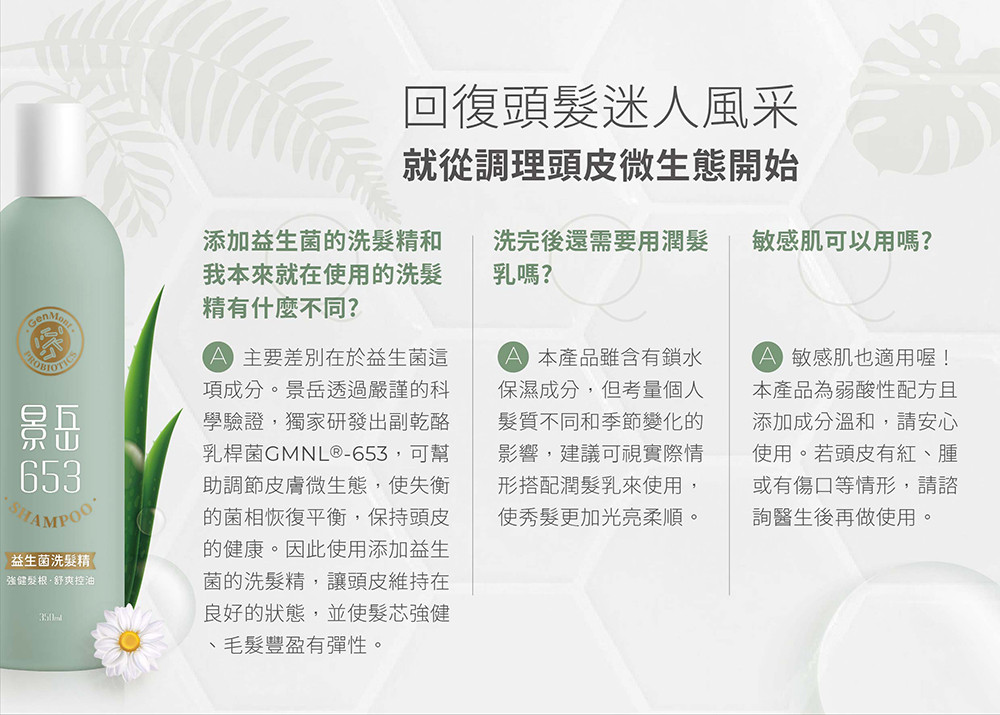 GenMont
PROBIOTICS
景岳
653
SHAMPOO
益生菌洗髮精
強健髮根·舒爽控油
350ml

回復頭髮迷人風采
就從調理頭皮微生態開始

添加益生菌的洗髮精和我本來就在使用的洗髮精有什麼不同?

A 主要差別在於益生菌這項成分。景岳透過嚴謹的科學驗證，獨家研發出副乾酪乳桿菌GMNL®-653，可幫助調節皮膚微生態，使失衡的菌相恢復平衡，保持頭皮的健康。因此使用添加益生菌的洗髮精，讓頭皮維持在良好的狀態，並使髮芯強健、毛髮豐盈有彈性。

洗完後還需要用潤髮乳嗎?

A 本產品雖含有鎖水保濕成分，但考量個人髮質不同和季節變化的影響，建議可視實際情形搭配潤髮乳來使用，使秀髮更加光亮柔順。

敏感肌可以用嗎?

A 敏感肌也適用喔！本產品為弱酸性配方且添加成分溫和，請安心使用。若頭皮有紅、腫或有傷口等情形，請諮詢醫生後再做使用。